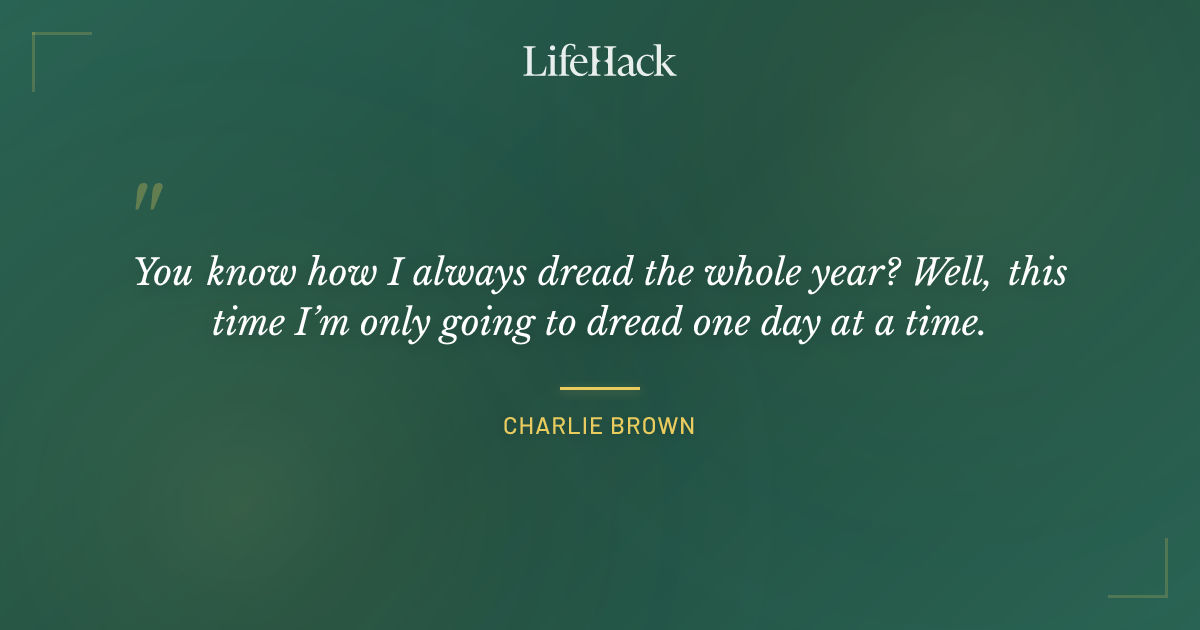 LifeHack

"

You know how I always dread the whole year? Well, this time I'm only going to dread one day at a time.

CHARLIE BROWN